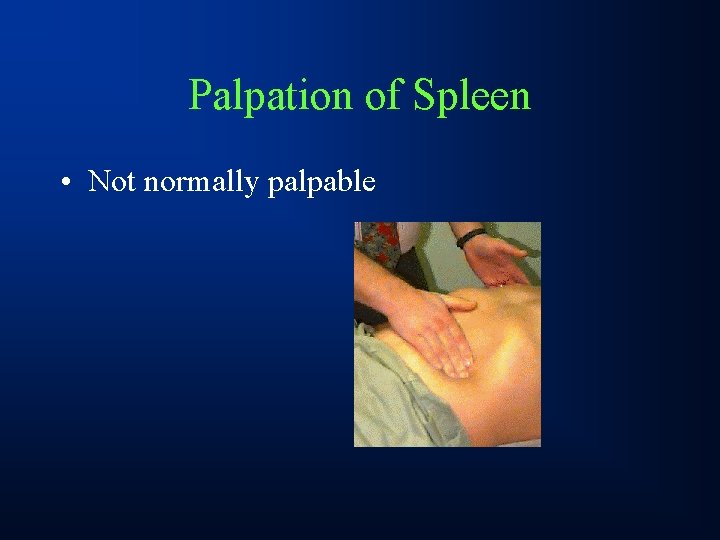 Palpation of Spleen

• Not normally palpable